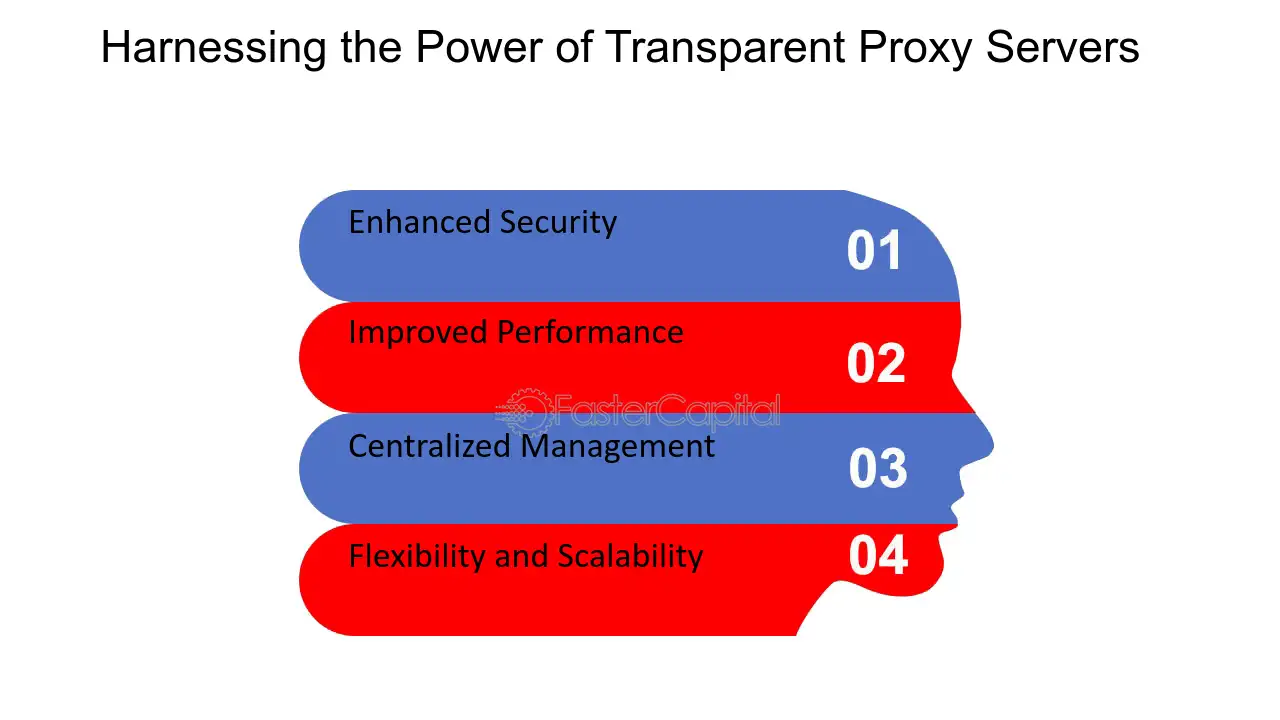 Harnessing the Power of Transparent Proxy Servers

Enhanced Security
01

Improved Performance
02

FasterCapital

Centralized Management
03

Flexibility and Scalability
04